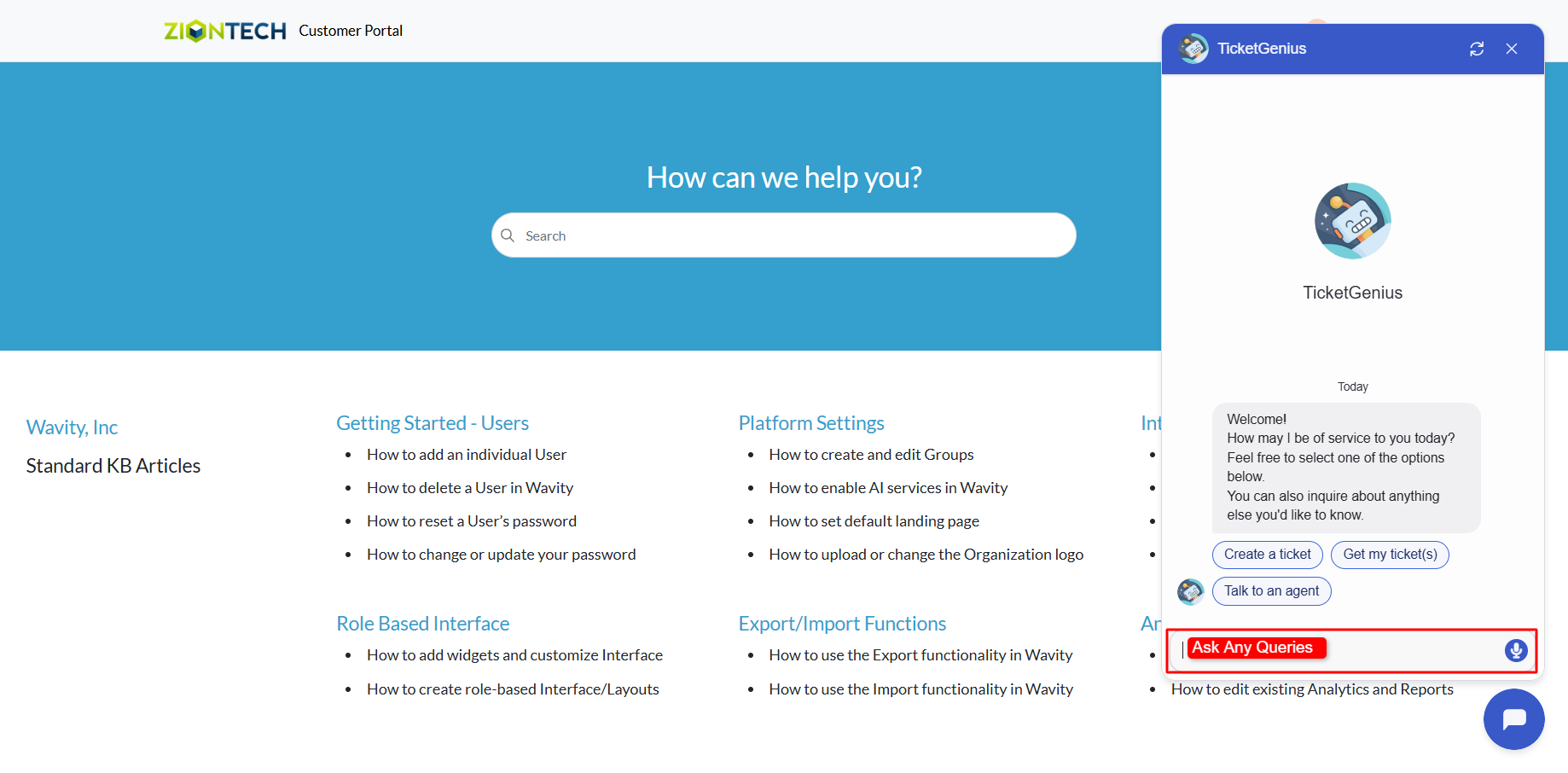 ZIONTECH Customer Portal

How can we help you?

Search

Wavity, Inc

Standard KB Articles

Getting Started - Users

- How to add an individual User
- How to delete a User in Wavity
- How to reset a User's password
- How to change or update your password

Role Based Interface

- How to add widgets and customize Interface
- How to create role-based Interface/Layouts

Platform Settings

- How to create and edit Groups
- How to enable AI services in Wavity
- How to set default landing page
- How to upload or change the Organization logo

Export/Import Functions

- How to use the Export functionality in Wavity
- How to use the Import functionality in Wavity

Int

Ar

- How to edit existing Analytics and Reports

TicketGenius

TicketGenius

Today

Welcome!
How may I be of service to you today? Feel free to select one of the options below.
You can also inquire about anything else you'd like to know.

Create a ticket
Get my ticket(s)
Talk to an agent

Ask Any Queries